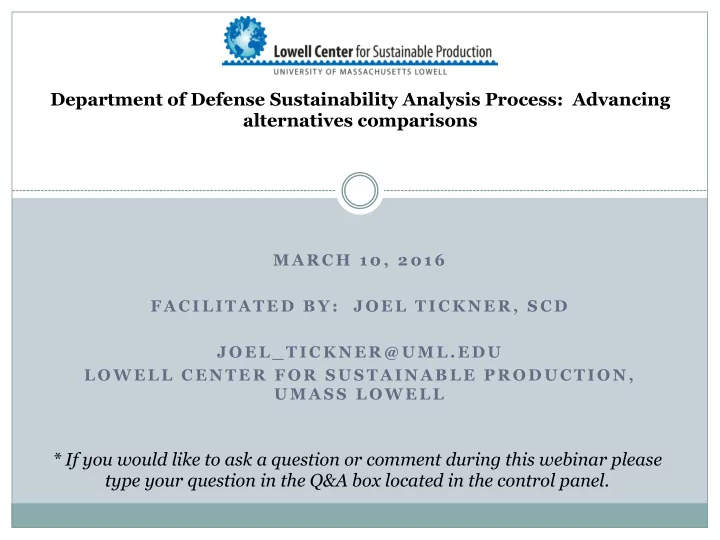 Lowell Center for Sustainable Production
UNIVERSITY OF MASSACHUSETTS LOWELL

Department of Defense Sustainability Analysis Process: Advancing alternatives comparisons

MARCH 10, 2016

FACILITATED BY: JOEL TICKNER, SCD

JOEL_TICKNER@UML.EDU
LOWELL CENTER FOR SUSTAINABLE PRODUCTION, UMASS LOWELL

* If you would like to ask a question or comment during this webinar please type your question in the Q&A box located in the control panel.